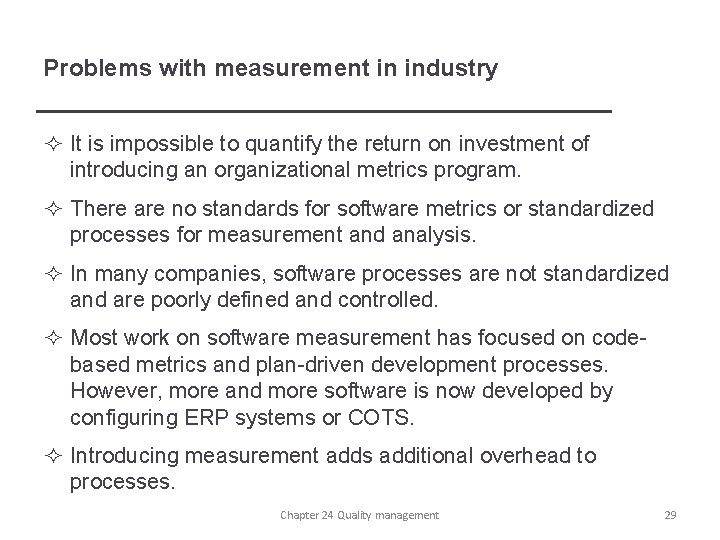 Problems with measurement in industry

✧ It is impossible to quantify the return on investment of introducing an organizational metrics program.

✧ There are no standards for software metrics or standardized processes for measurement and analysis.

✧ In many companies, software processes are not standardized and are poorly defined and controlled.

✧ Most work on software measurement has focused on code-based metrics and plan-driven development processes. However, more and more software is now developed by configuring ERP systems or COTS.

✧ Introducing measurement adds additional overhead to processes.

Chapter 24 Quality management

29